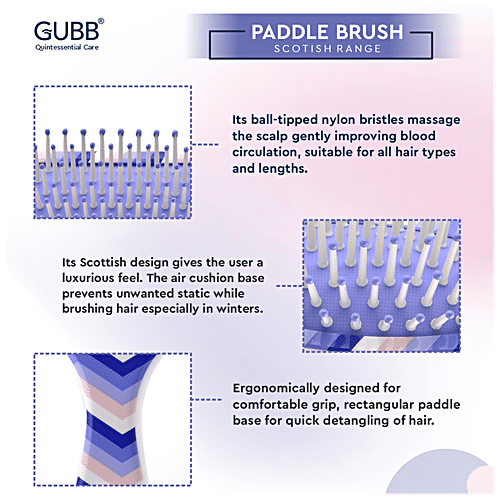 GUBB®
Quintessential Care

PADDLE BRUSH
SCOTISH RANGE

Its ball-tipped nylon bristles massage the scalp gently improving blood circulation, suitable for all hair types and lengths.

Its Scottish design gives the user a luxurious feel. The air cushion base prevents unwanted static while brushing hair especially in winters.

Ergonomically designed for comfortable grip, rectangular paddle base for quick detangling of hair.